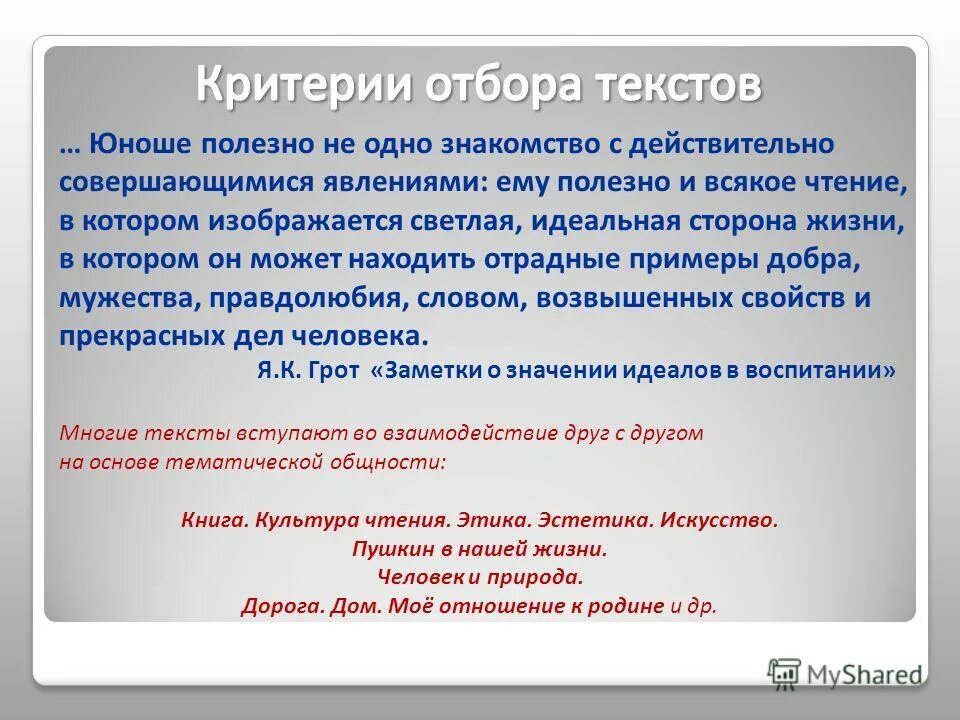 Критерии отбора текстов

… Юноше полезно не одно знакомство с действительно совершающимися явлениями: ему полезно и всякое чтение, в котором изображается светлая, идеальная сторона жизни, в котором он может находить отрадные примеры добра, мужества, правдолюбия, словом, возвышенных свойств и прекрасных дел человека.

Я.К. Грот «Заметки о значении идеалов в воспитании»

Многие тексты вступают во взаимодействие друг с другом на основе тематической общности:

Книга. Культура чтения. Этика. Эстетика. Искусство.
Пушкин в нашей жизни.
Человек и природа.
Дорога. Дом. Моё отношение к родине и др.

MyShared